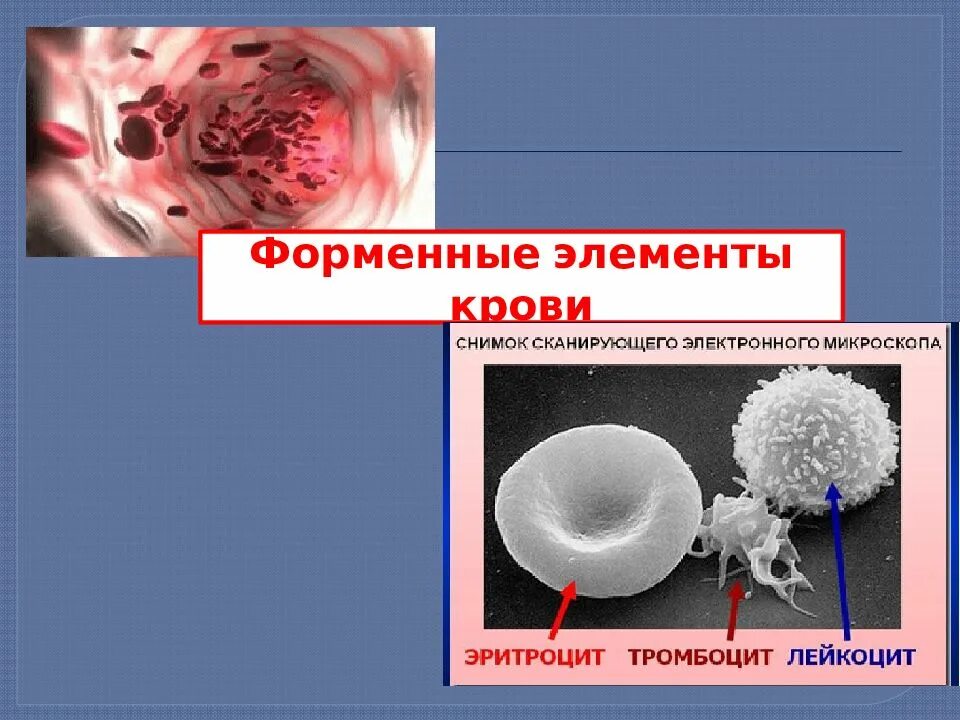 Форменные элементы крови

СНИМОК СКАНИРУЮЩЕГО ЭЛЕКТРОННОГО МИКРОСКОПА

ЭРИТРОЦИТ ТРОМБОЦИТ ЛЕЙКОЦИТ